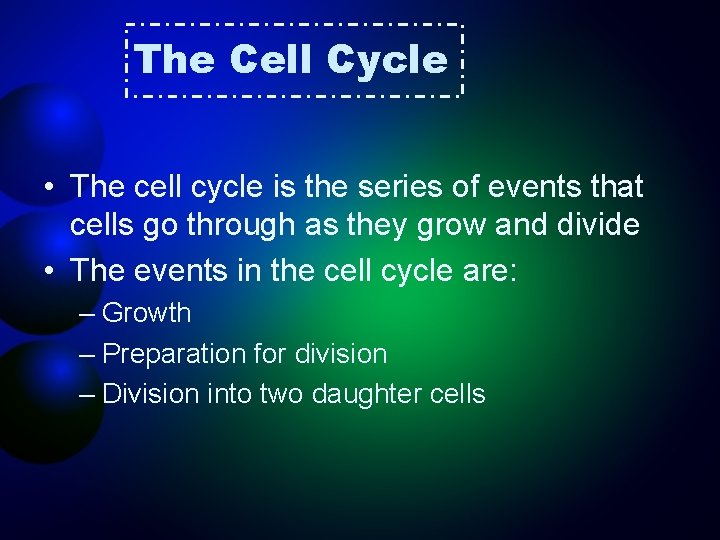 The Cell Cycle

• The cell cycle is the series of events that cells go through as they grow and divide
• The events in the cell cycle are:
– Growth
– Preparation for division
– Division into two daughter cells